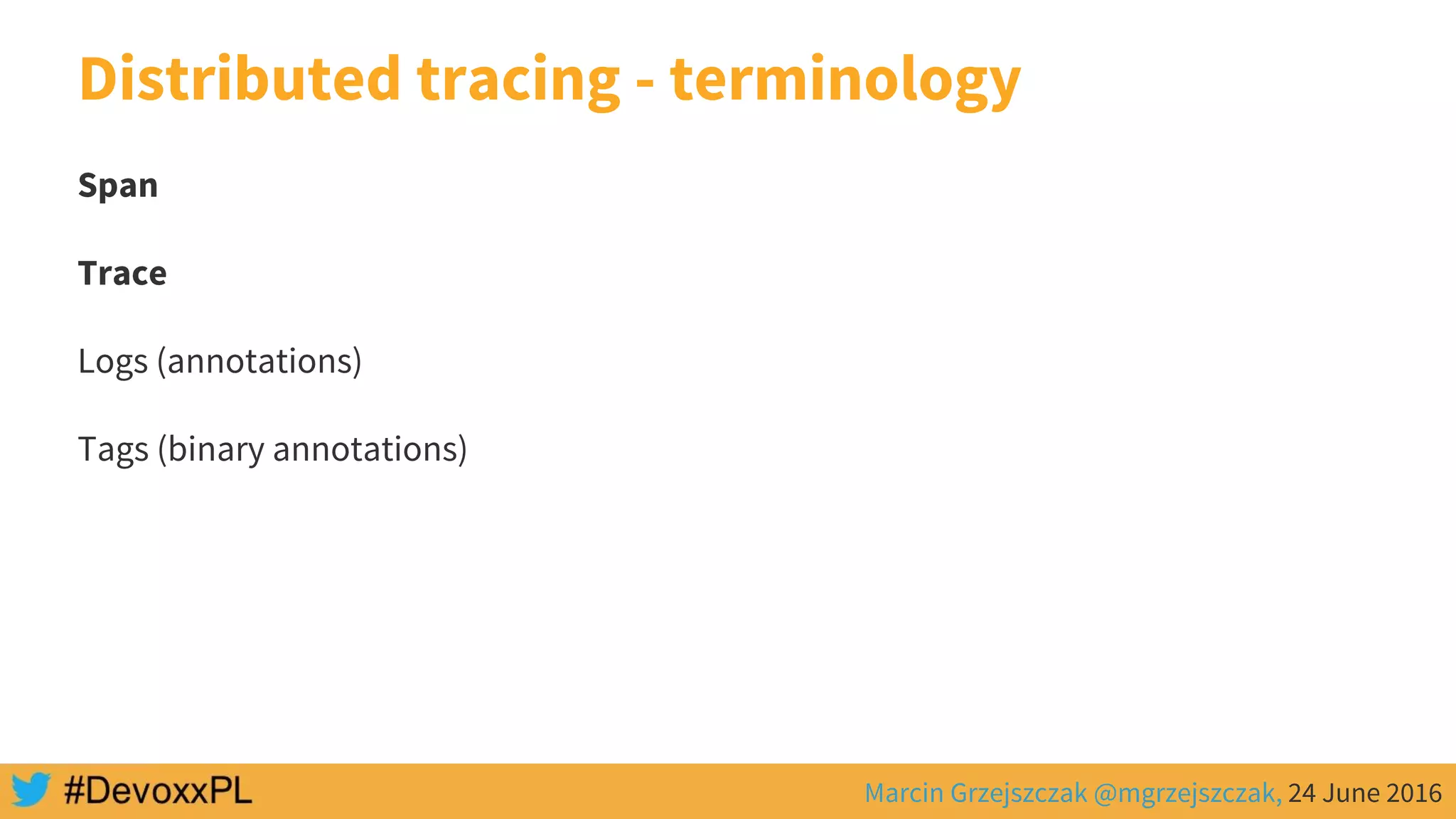 Distributed tracing - terminology

Span

Trace

Logs (annotations)

Tags (binary annotations)

#DevoxxPL

Marcin Grzejszczak @mgrzejszczak, 24 June 2016